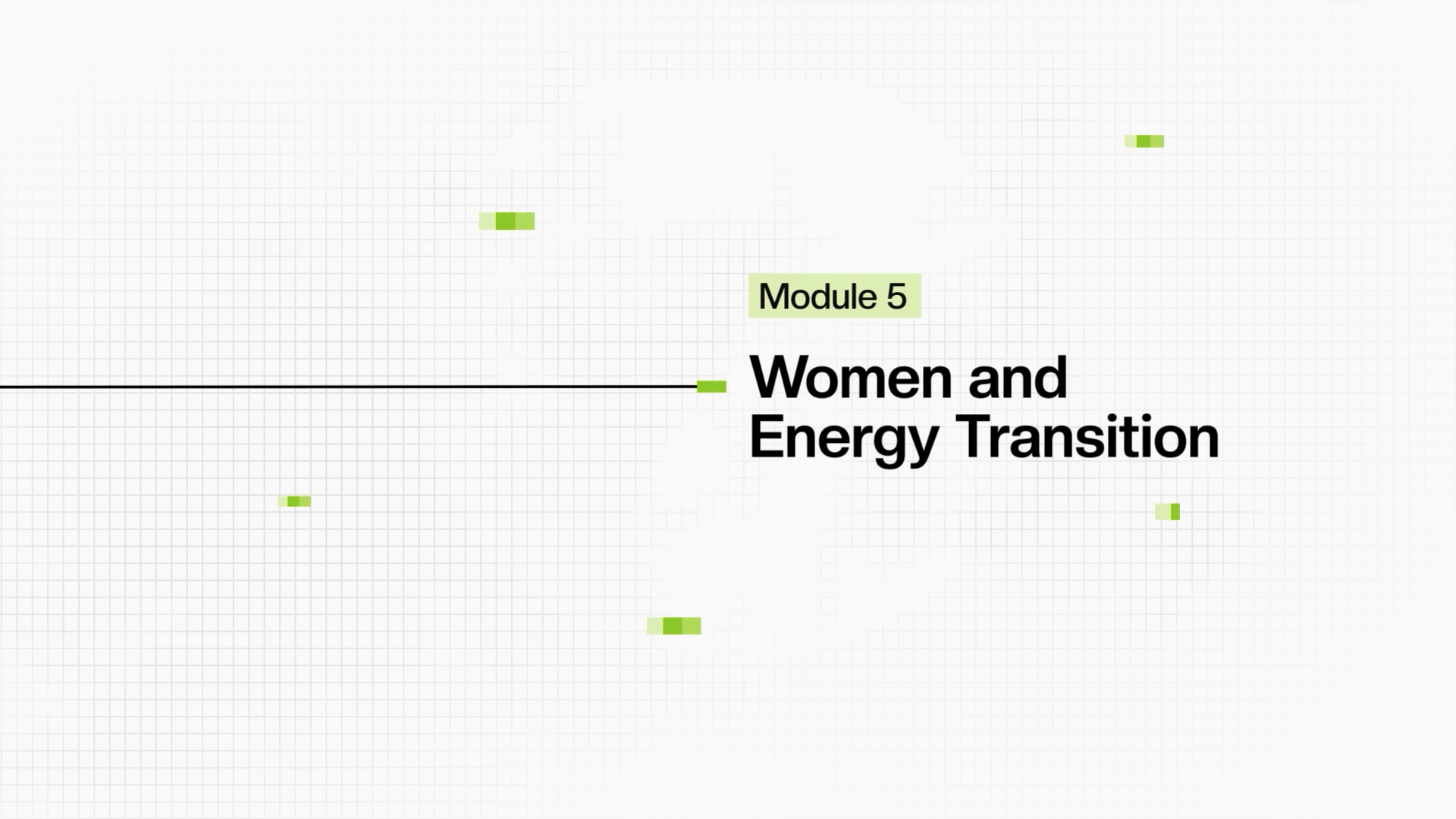 Module 5

Women and Energy Transition